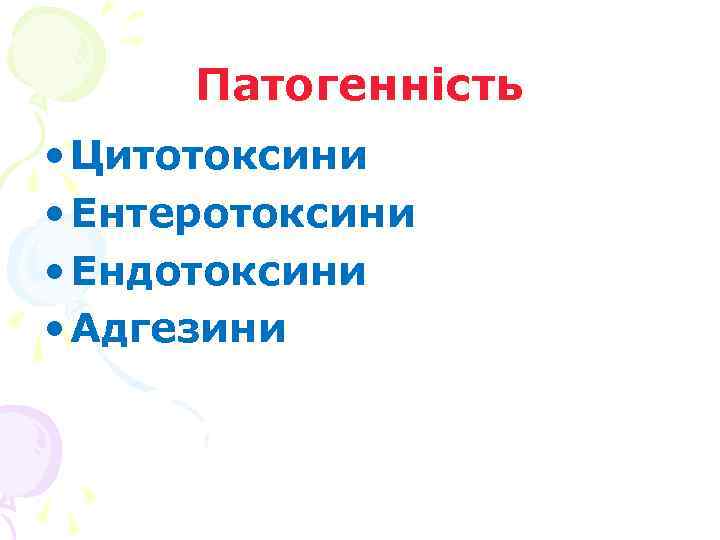 Патогенність

• Цитотоксини
• Ентеротоксини
• Ендотоксини
• Адгезини